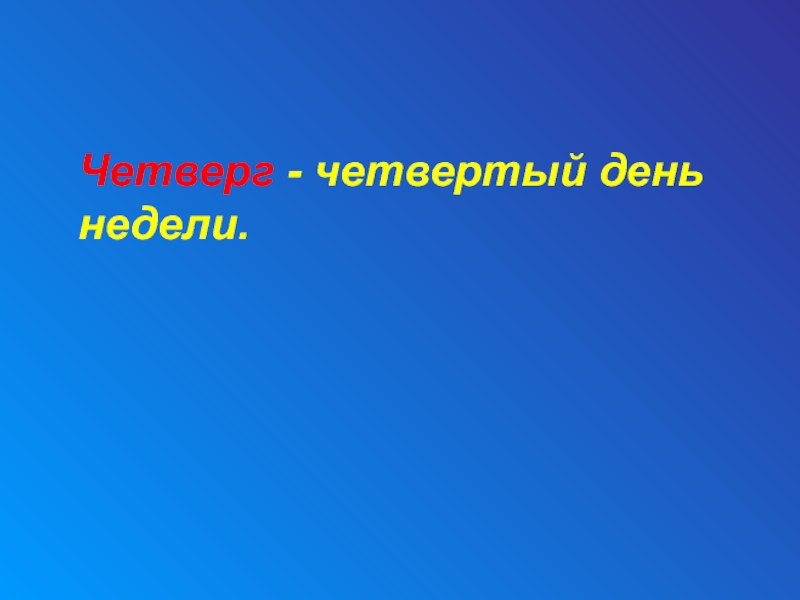 Четверг - четвертый день недели.